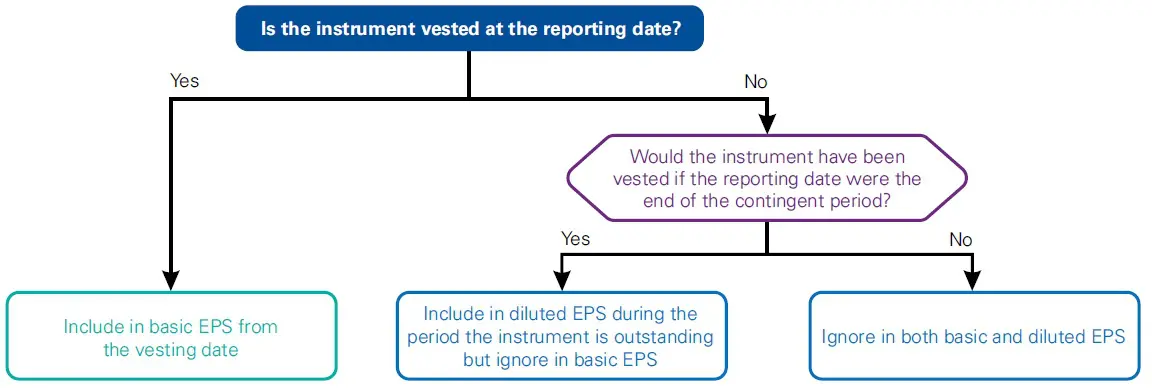 Is the instrument vested at the reporting date?

Yes

No

Would the instrument have been vested if the reporting date were the end of the contingent period?

Yes

No

Include in basic EPS from the vesting date

Include in diluted EPS during the period the instrument is outstanding but ignore in basic EPS

Ignore in both basic and diluted EPS